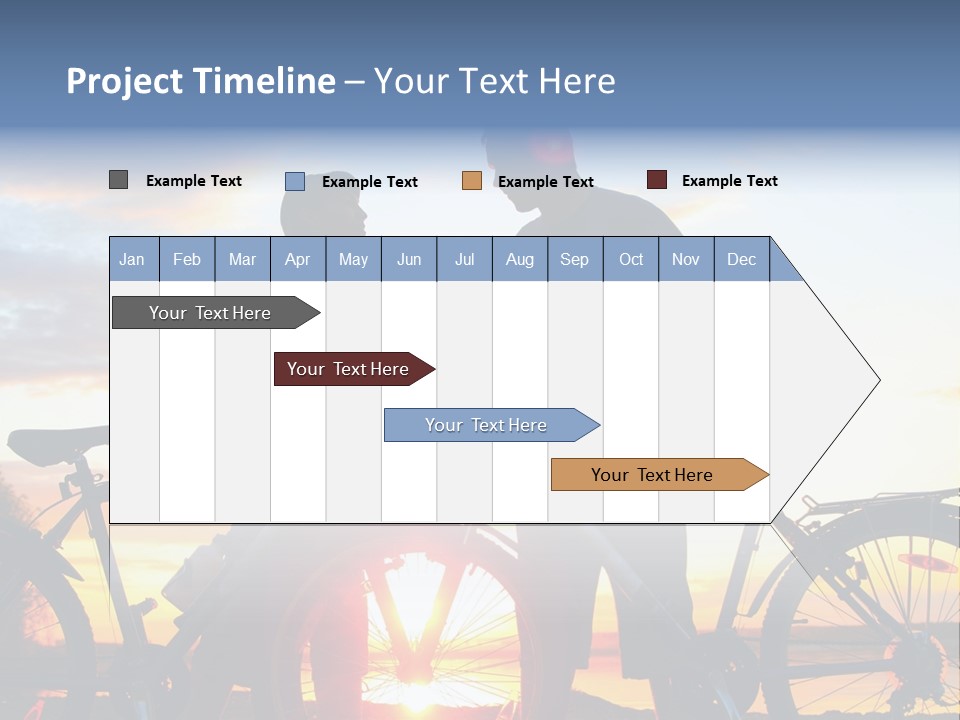 Project Timeline – Your Text Here

Example Text
Example Text
Example Text
Example Text

| Jan | Feb | Mar | Apr | May | Jun | Jul | Aug | Sep | Oct | Nov | Dec |
|---|---|---|---|---|---|---|---|---|---|---|---|

Your Text Here
Your Text Here
Your Text Here
Your Text Here